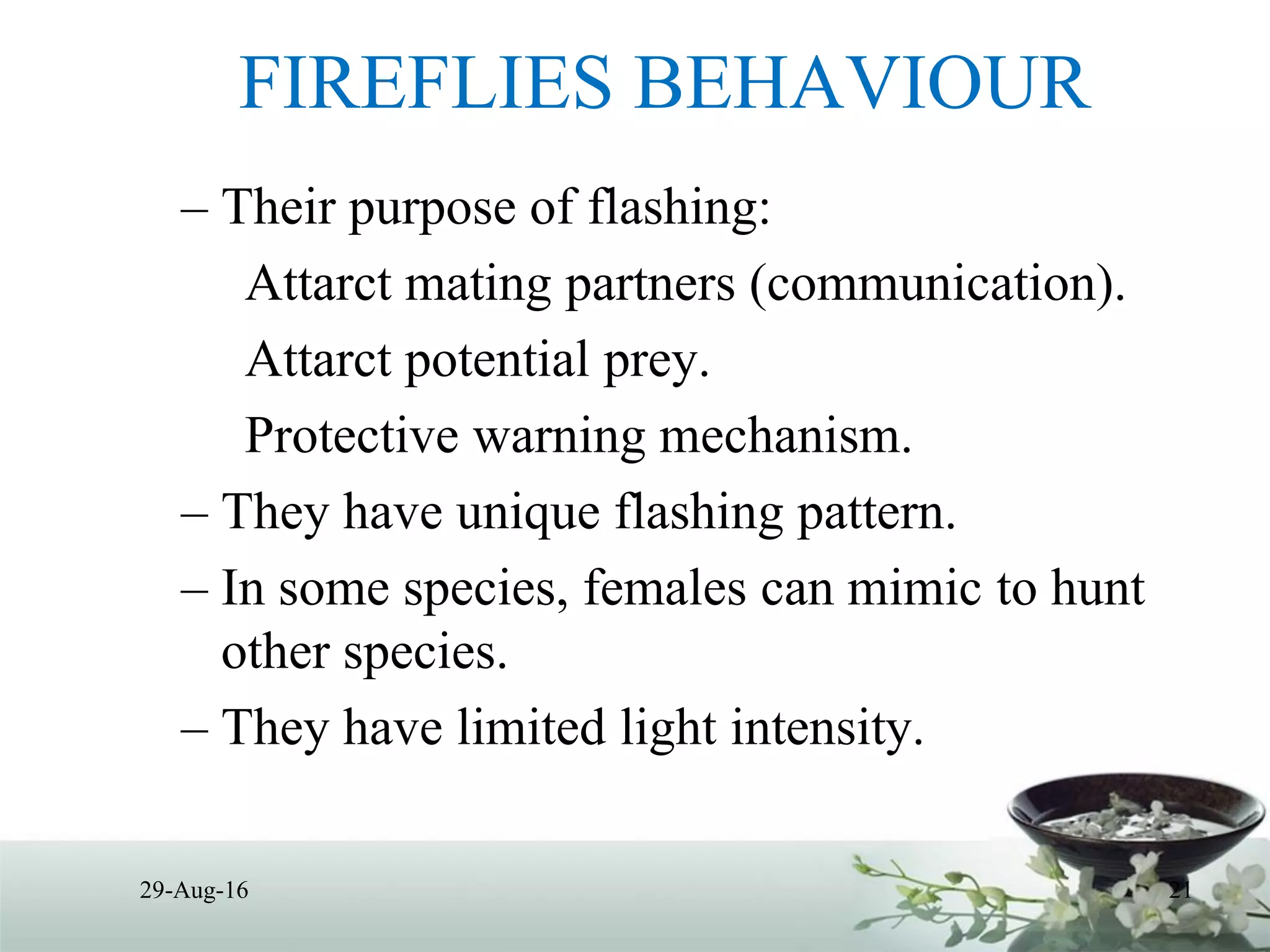 FIREFLIES BEHAVIOUR

– Their purpose of flashing:

Attarct mating partners (communication).

Attarct potential prey.

Protective warning mechanism.

– They have unique flashing pattern.

– In some species, females can mimic to hunt other species.

– They have limited light intensity.

29-Aug-16

21